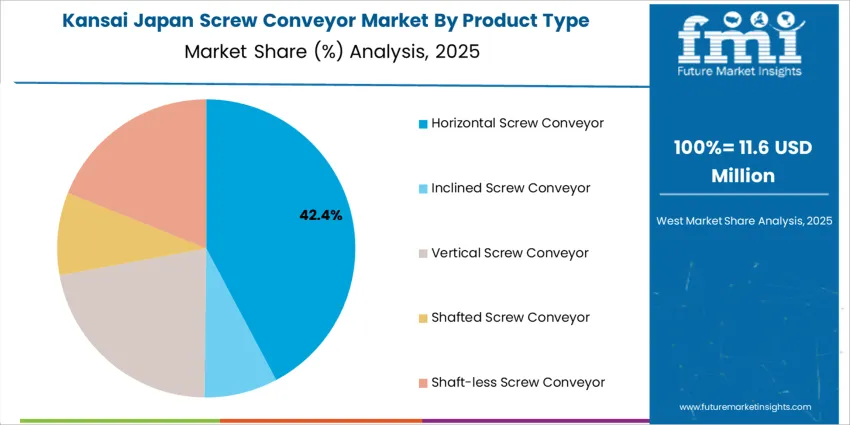 Kansai Japan Screw Conveyor Market By Product Type
Market Share (%) Analysis, 2025

42.4%

Horizontal Screw Conveyor

Inclined Screw Conveyor

Vertical Screw Conveyor

Shafted Screw Conveyor

Shaft-less Screw Conveyor

fmi
Future Market Insights

100%= 11.6 USD Million

West Market Share Analysis, 2025

www.futuremarketinsights.com